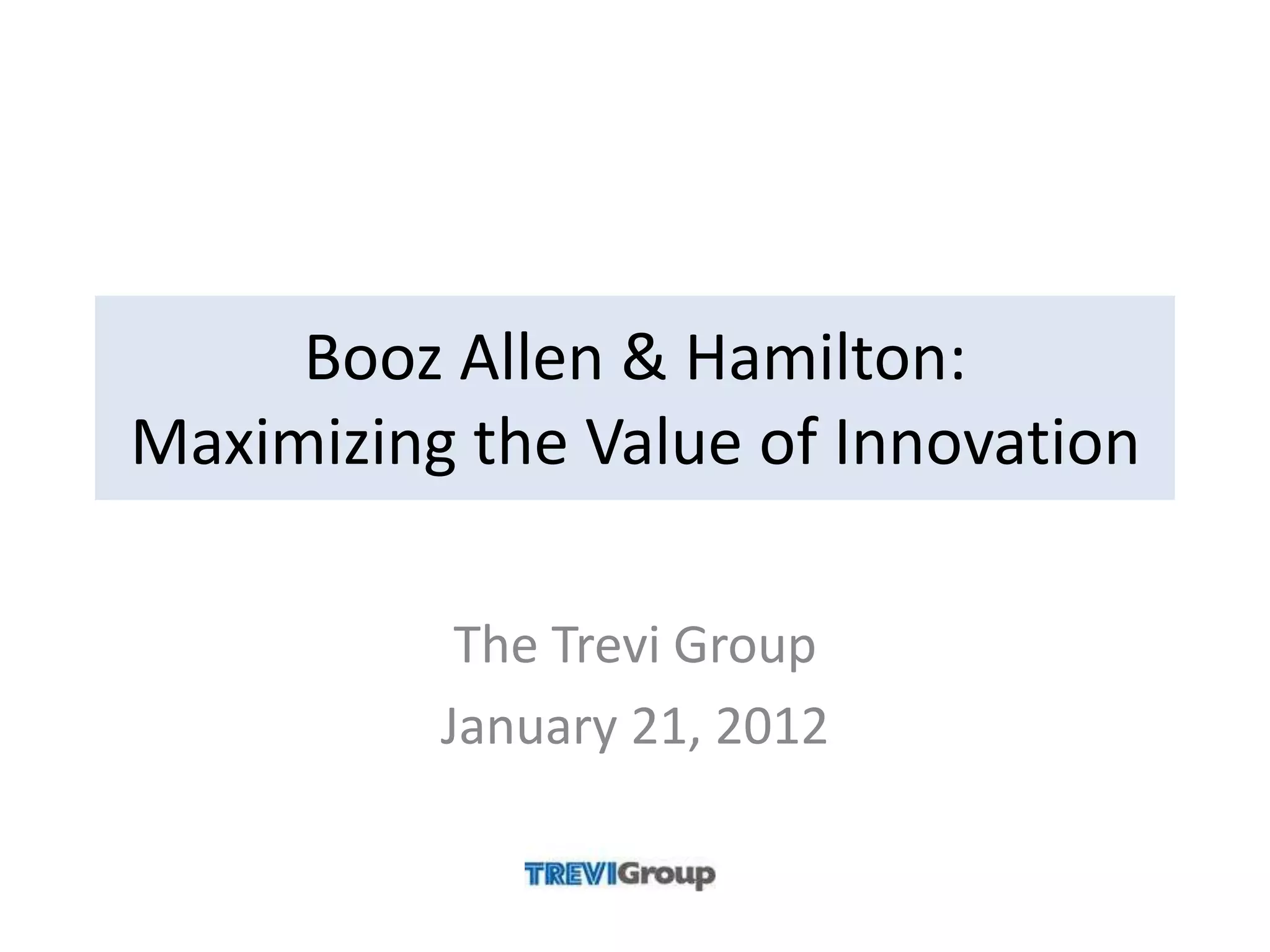 Booz Allen & Hamilton: Maximizing the Value of Innovation

The Trevi Group
January 21, 2012

TREVIGroup